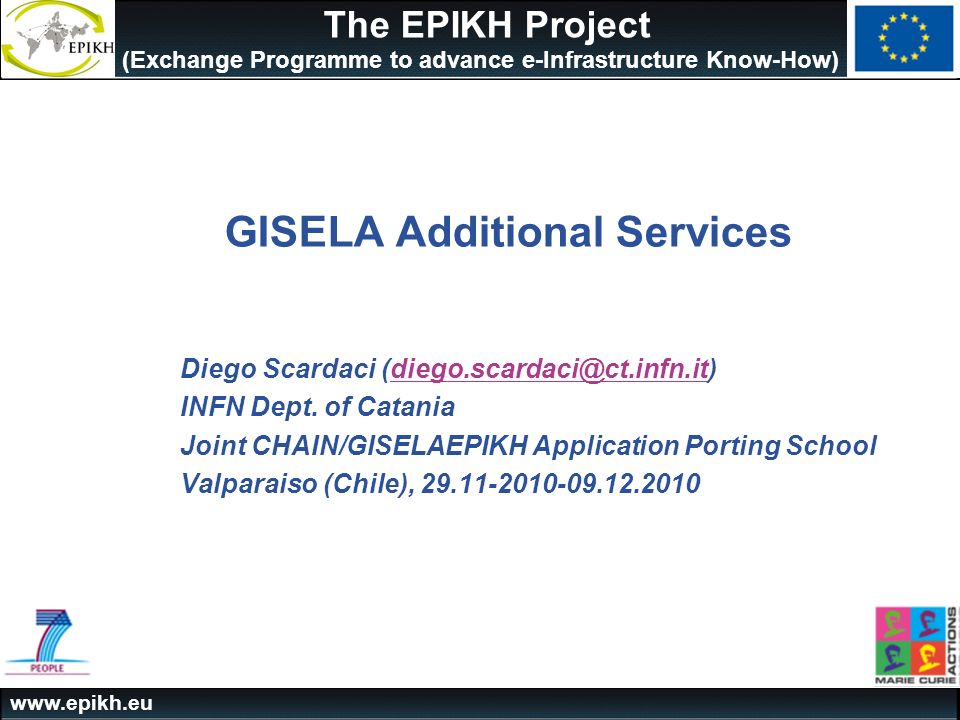 EPIKH

The EPIKH Project
(Exchange Programme to advance e-Infrastructure Know-How)

GISELA Additional Services

Diego Scardaci (diego.scardaci@ct.infn.it)
INFN Dept. of Catania
Joint CHAIN/GISELAEPIKH Application Porting School
Valparaiso (Chile), 29.11-2010-09.12.2010

PEOPLE

MARIE CURIE ACTIONS

www.epikh.eu